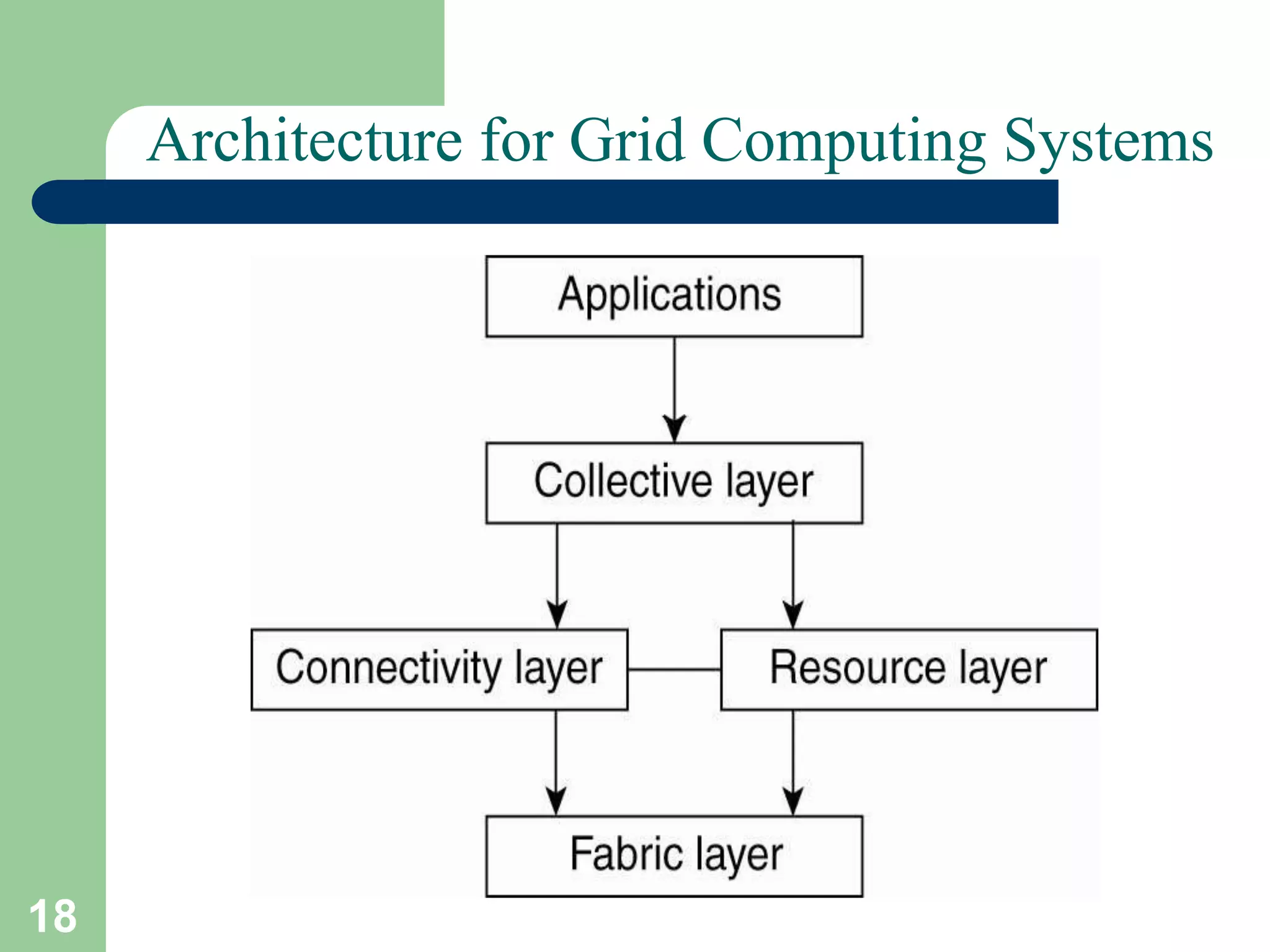 Architecture for Grid Computing Systems

Applications

Collective layer

Connectivity layer

Resource layer

Fabric layer

18